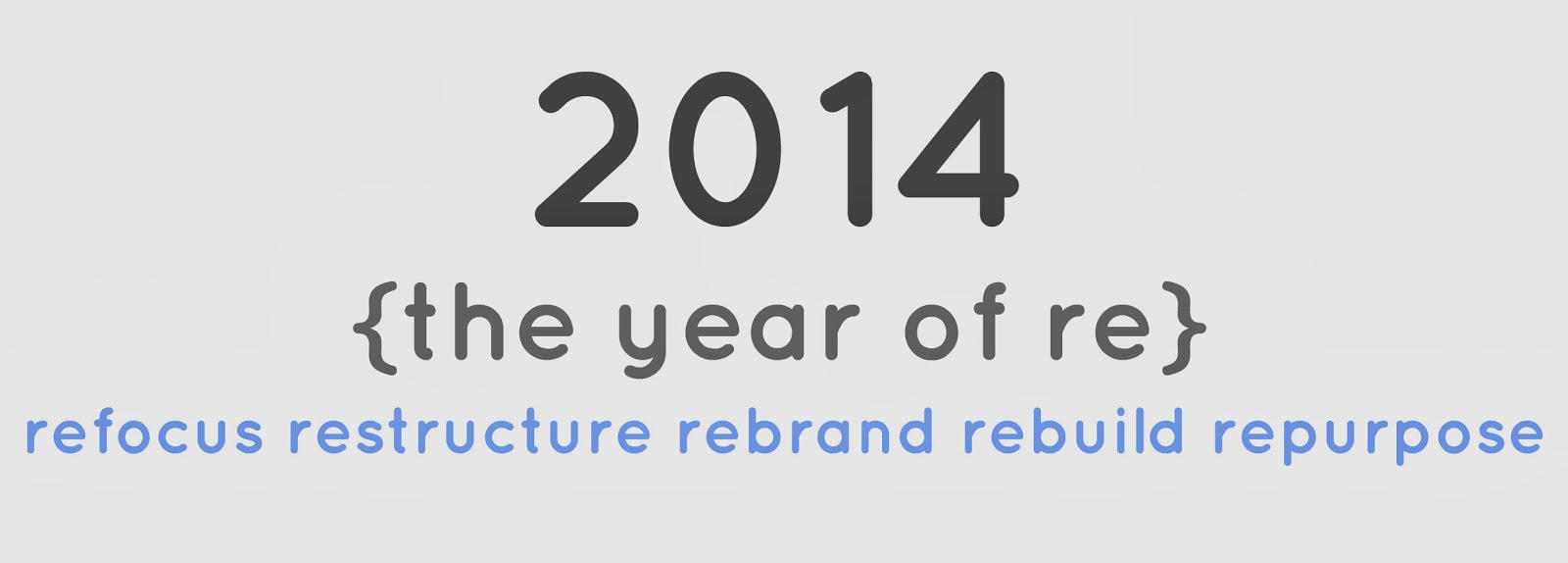 2014

{the year of re}

refocus restructure rebrand rebuild repurpose